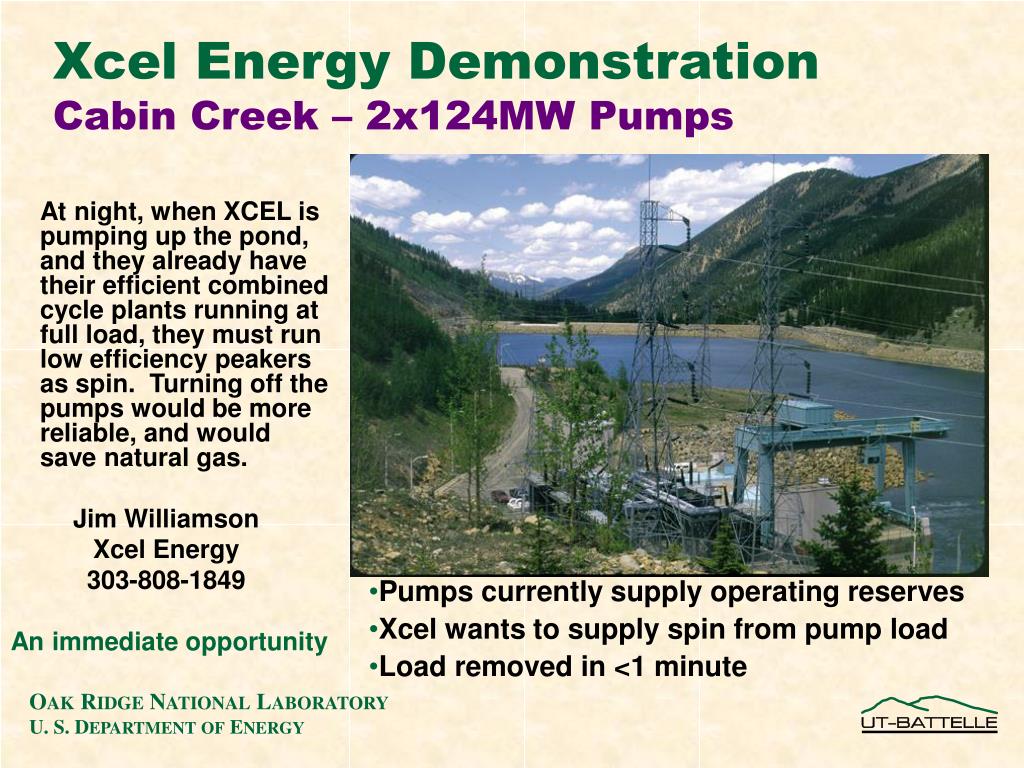 Xcel Energy Demonstration
Cabin Creek – 2x124MW Pumps

At night, when XCEL is pumping up the pond, and they already have their efficient combined cycle plants running at full load, they must run low efficiency peakers as spin. Turning off the pumps would be more reliable, and would save natural gas.

Jim Williamson
Xcel Energy
303-808-1849

An immediate opportunity

•Pumps currently supply operating reserves
•Xcel wants to supply spin from pump load
•Load removed in <1 minute

OAK RIDGE NATIONAL LABORATORY
U. S. DEPARTMENT OF ENERGY

UT-BATTELLE